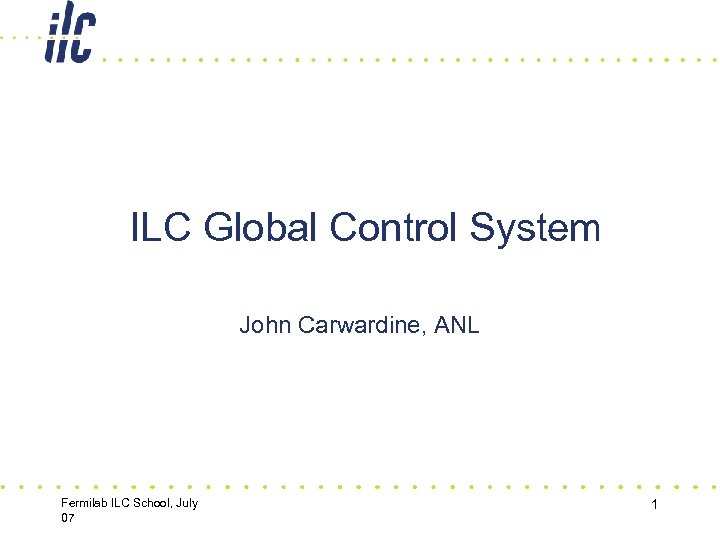 ilc

ILC Global Control System

John Carwardine, ANL

Fermilab ILC School, July 07

1